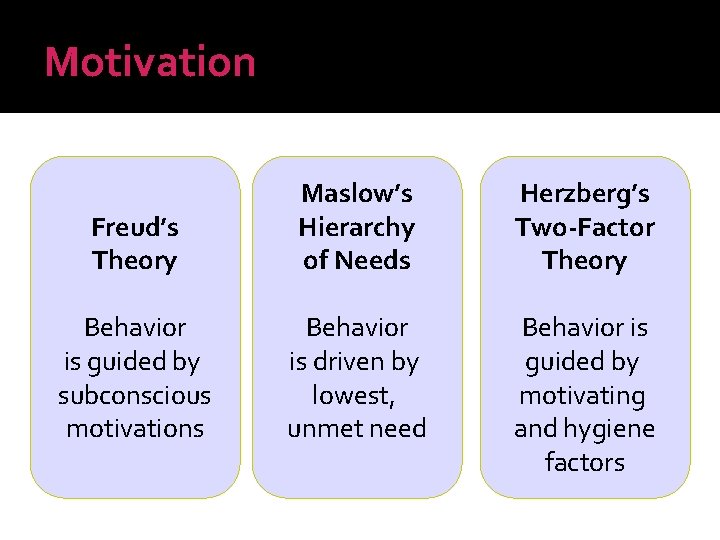 Motivation

Freud's Theory

Behavior is guided by subconscious motivations

Maslow's Hierarchy of Needs

Behavior is driven by lowest, unmet need

Herzberg's Two-Factor Theory

Behavior is guided by motivating and hygiene factors